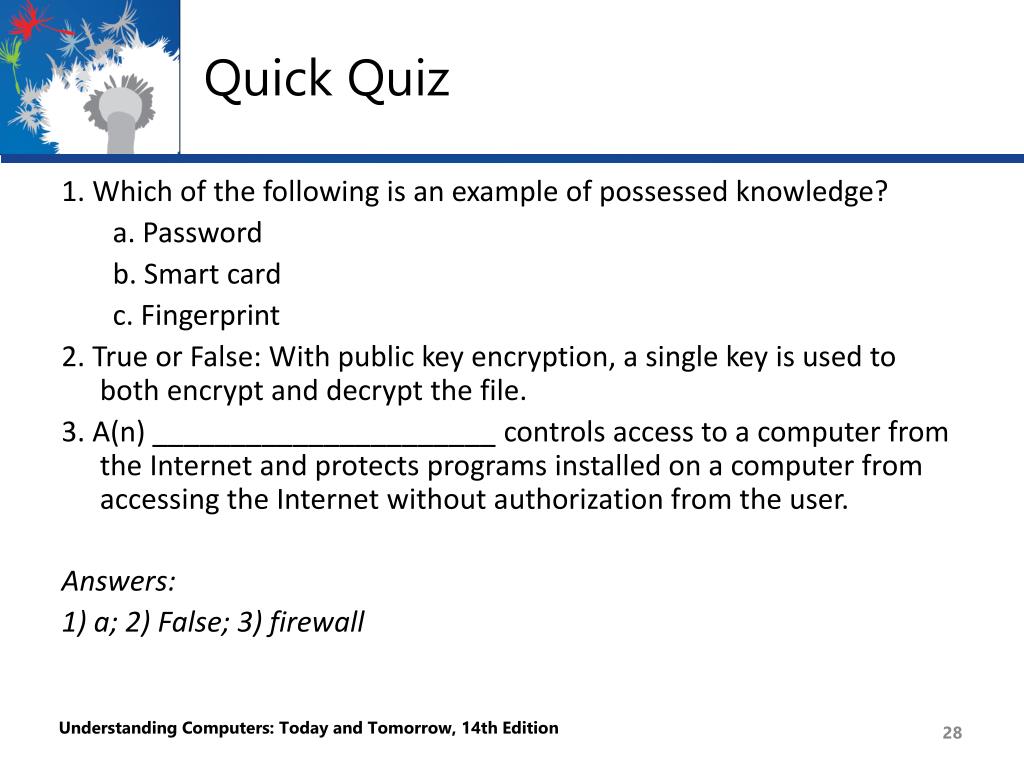 Quick Quiz

1. Which of the following is an example of possessed knowledge?

a. Password

b. Smart card

c. Fingerprint

2. True or False: With public key encryption, a single key is used to both encrypt and decrypt the file.

3. A(n) ______________________ controls access to a computer from the Internet and protects programs installed on a computer from accessing the Internet without authorization from the user.

Answers:

1) a; 2) False; 3) firewall

Understanding Computers: Today and Tomorrow, 14th Edition

28